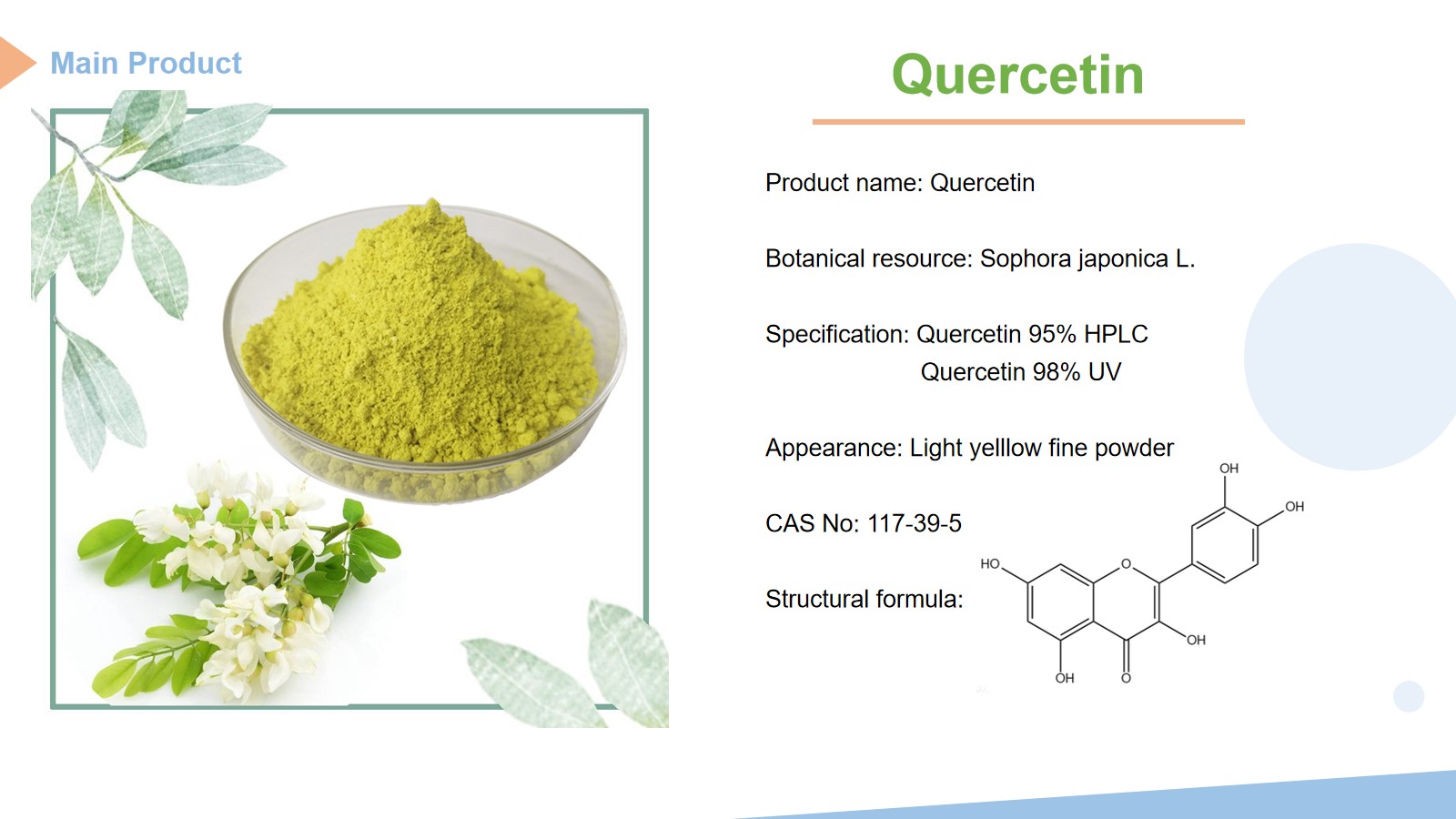 Main Product

Quercetin

Product name: Quercetin

Botanical resource: Sophora japonica L.

Specification: Quercetin 95% HPLC
Quercetin 98% UV

Appearance: Light yelllow fine powder

CAS No: 117-39-5

Structural formula:

OH
OH
HO
O
OH
OH
O